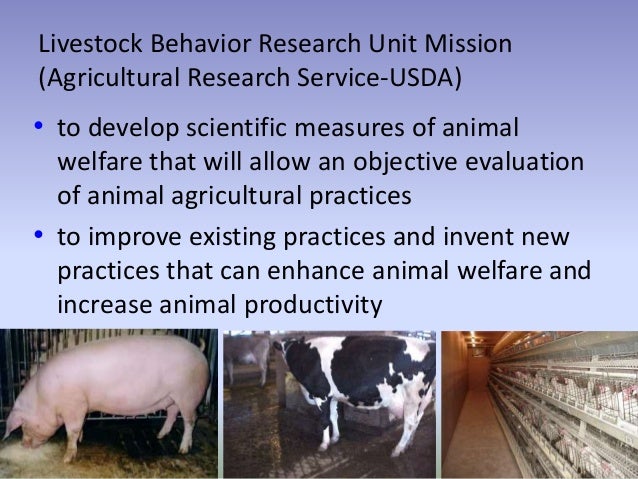 Livestock Behavior Research Unit Mission
(Agricultural Research Service-USDA)

• to develop scientific measures of animal welfare that will allow an objective evaluation of animal agricultural practices

• to improve existing practices and invent new practices that can enhance animal welfare and increase animal productivity